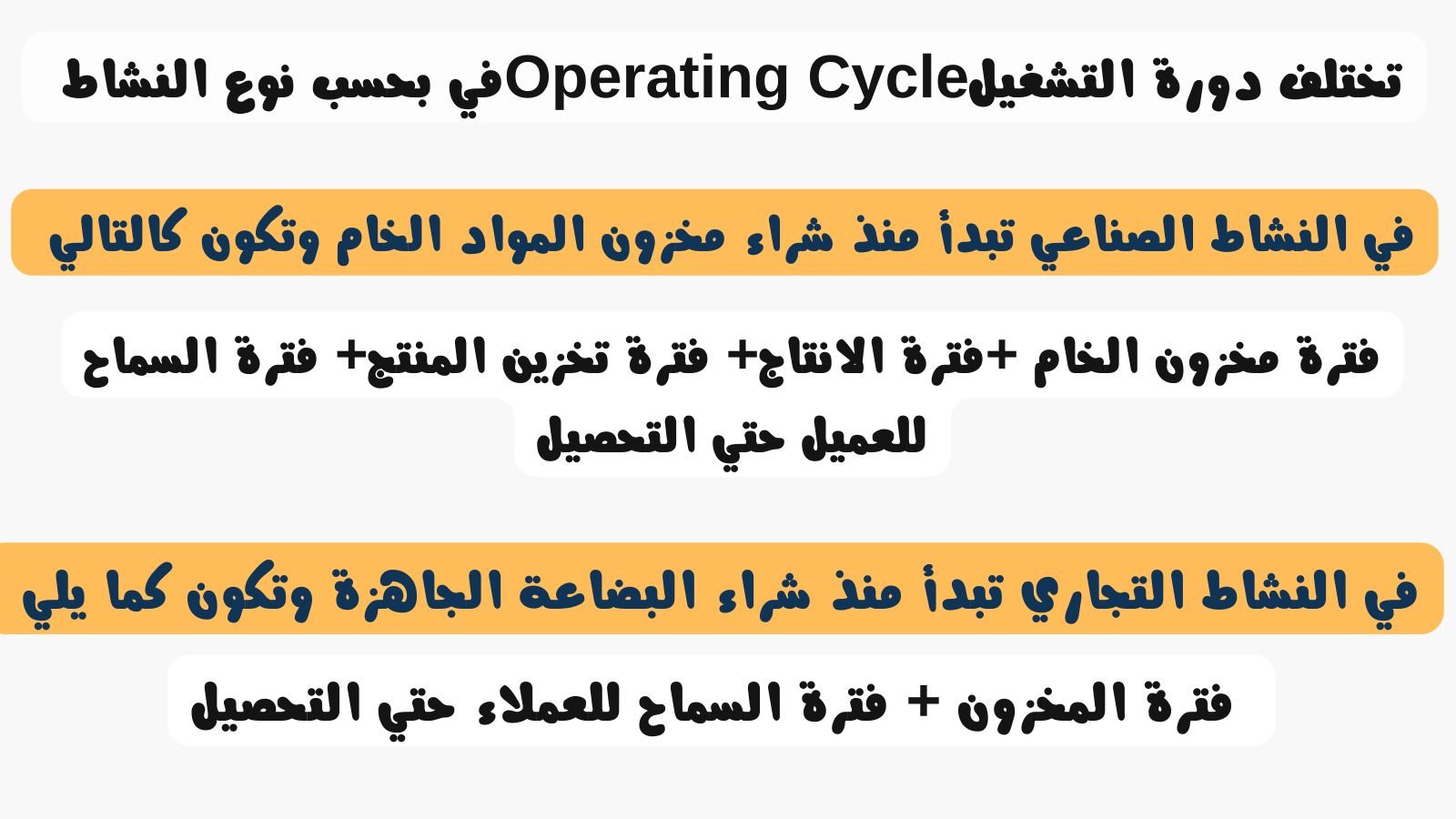 تختلف دورة التشغيلOperating Cycleفي بحسب نوع النشاط

في النشاط الصناعي تبدأ منذ شراء مخزون المواد الخام وتكون كالتالي

فترة مخزون الخام +فترة الانتاج+ فترة تخزين المنتج+ فترة السماح للعميل حتي التحصيل

في النشاط التجاري تبدأ منذ شراء البضاعة الجاهزة وتكون كما يلي

فترة المخزون + فترة السماح للعملاء حتي التحصيل